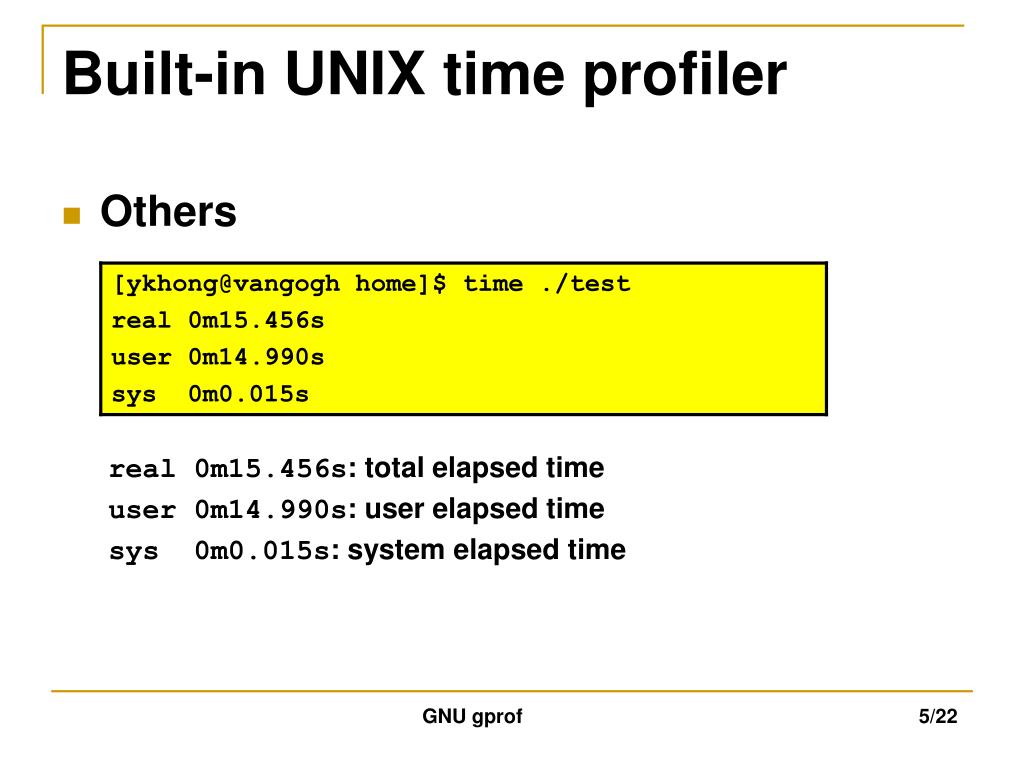 Built-in UNIX time profiler

Others

[ykhong@vangogh home]$ time ./test
real 0m15.456s
user 0m14.990s
sys 0m0.015s

real 0m15.456s: total elapsed time
user 0m14.990s: user elapsed time
sys 0m0.015s: system elapsed time

GNU gprof

5/22